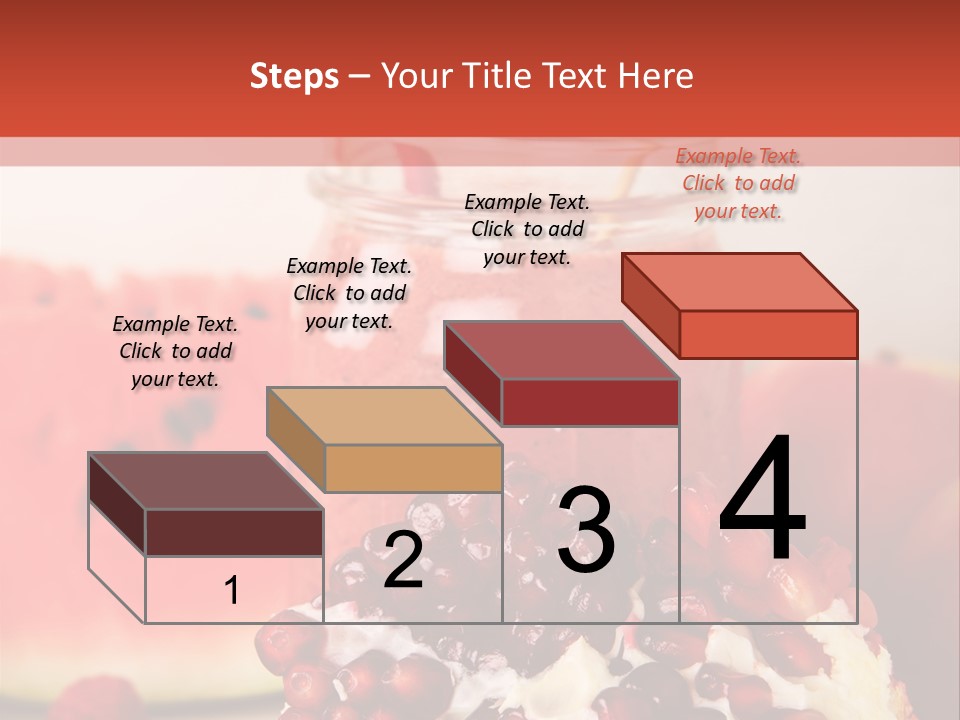 Steps – Your Title Text Here

Example Text. Click to add your text.

Example Text. Click to add your text.

Example Text. Click to add your text.

Example Text. Click to add your text.

1

2

3

4